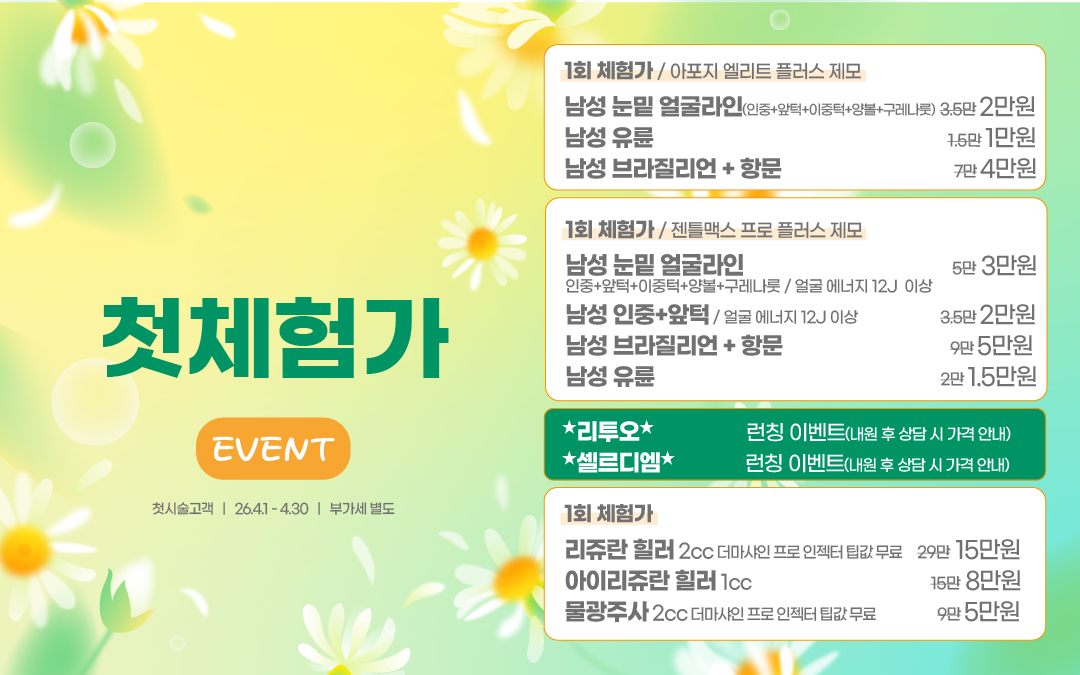 첫체험가

EVENT

첫시술고객 | 26.4.1 - 4.30 | 부가세 별도

1회 체험가 / 아포지 엘리트 플러스 제모

남성 눈밑 얼굴라인(인중+앞턱+이중턱+양볼+구레나룻) 3.5만 2만원
남성 유륜 1.5만 1만원
남성 브라질리언 + 항문 7만 4만원

1회 체험가 / 젠틀맥스 프로 플러스 제모

남성 눈밑 얼굴라인 5만 3만원
인중+앞턱+이중턱+양볼+구레나룻 / 얼굴 에너지 12J 이상
남성 인중+앞턱 / 얼굴 에너지 12J 이상 3.5만 2만원
남성 브라질리언 + 항문 9만 5만원
남성 유륜 2만 1.5만원

★리투오★ 런칭 이벤트(내원 후 상담 시 가격 안내)
★셀르디엠★ 런칭 이벤트(내원 후 상담 시 가격 안내)

1회 체험가

리쥬란 힐러 2cc 더마샤인 프로 인젝터 팁값 무료 29만 15만원
아이리쥬란 힐러 1cc 15만 8만원
물광주사 2cc 더마샤인 프로 인젝터 팁값 무료 9만 5만원